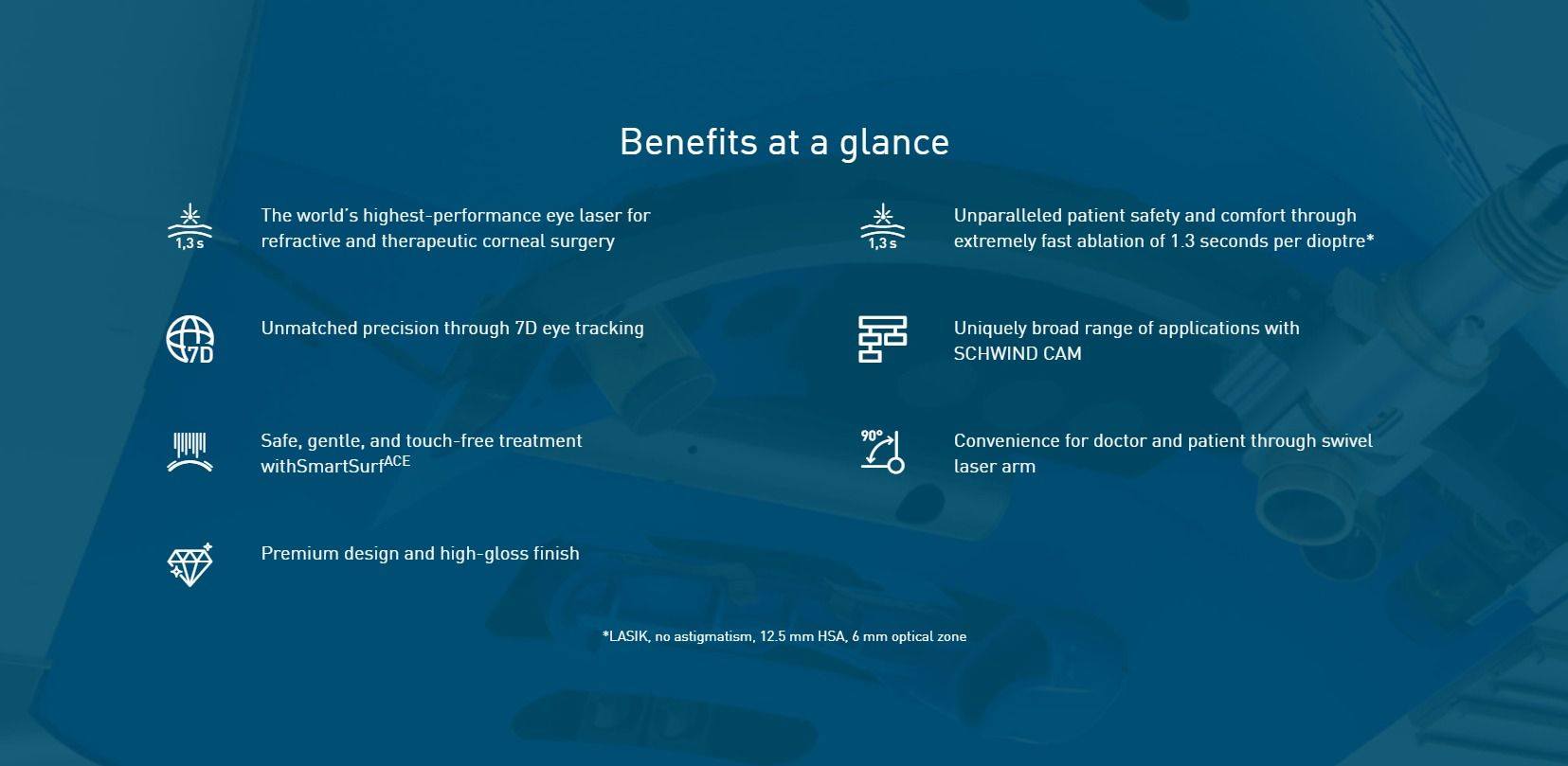 Benefits at a glance

1,3 s

The world's highest-performance eye laser for refractive and therapeutic corneal surgery

7D

Unmatched precision through 7D eye tracking

Safe, gentle, and touch-free treatment withSmartSurf$^{ACE}$

Premium design and high-gloss finish

1,3 s

Unparalleled patient safety and comfort through extremely fast ablation of 1.3 seconds per dioptre*

Uniquely broad range of applications with SCHWIND CAM

90°

Convenience for doctor and patient through swivel laser arm

*LASIK, no astigmatism, 12.5 mm HSA, 6 mm optical zone